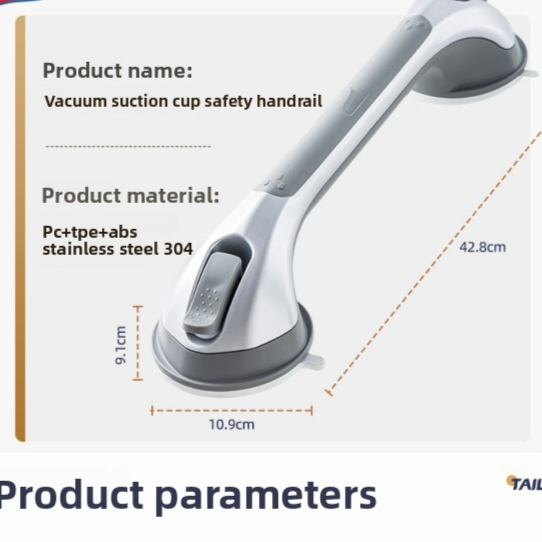 Product name:

Vacuum suction cup safety handrail

Product material:

Pc+tpe+abs
stainless steel 304

42.8cm

9.1cm

10.9cm

Product parameters

TAIL